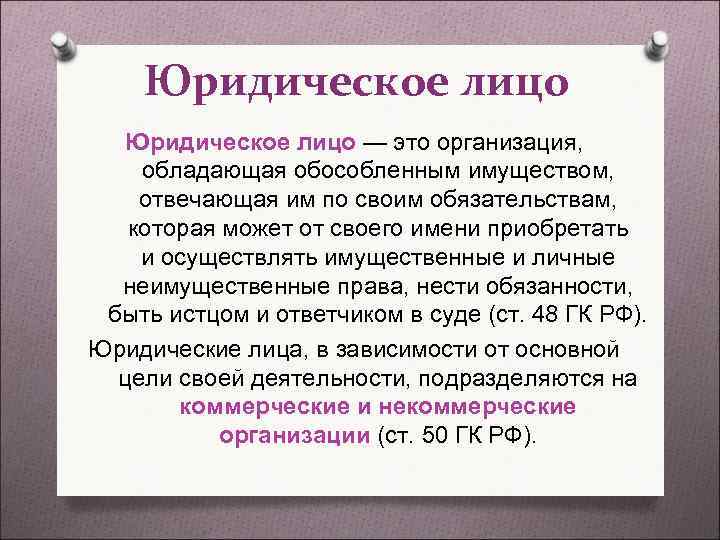 Юридическое лицо

Юридическое лицо — это организация, обладающая обособленным имуществом, отвечающая им по своим обязательствам, которая может от своего имени приобретать и осуществлять имущественные и личные неимущественные права, нести обязанности, быть истцом и ответчиком в суде (ст. 48 ГК РФ).

Юридические лица, в зависимости от основной цели своей деятельности, подразделяются на коммерческие и некоммерческие организации (ст. 50 ГК РФ).